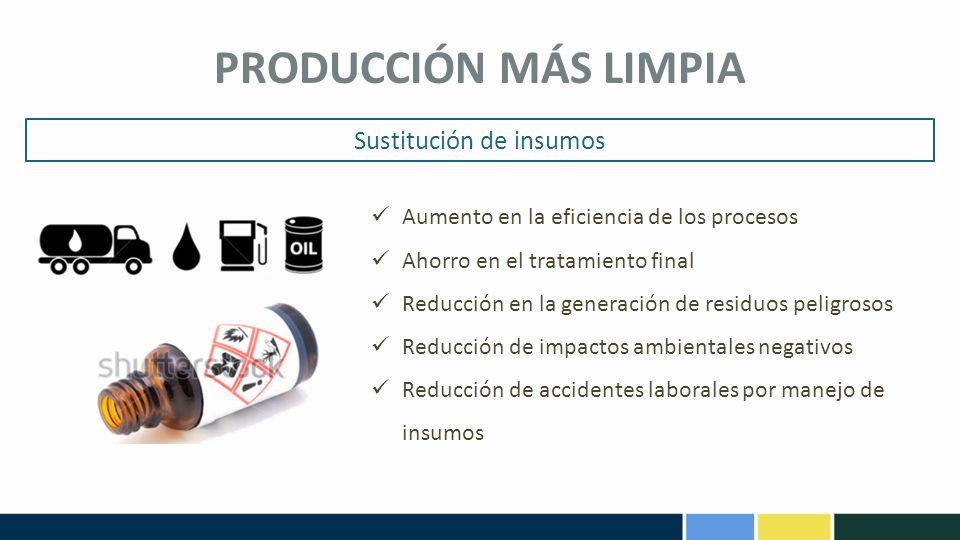 PRODUCCIÓN MÁS LIMPIA

Sustitución de insumos

OIL

shutterstock

✓ Aumento en la eficiencia de los procesos
✓ Ahorro en el tratamiento final
✓ Reducción en la generación de residuos peligrosos
✓ Reducción de impactos ambientales negativos
✓ Reducción de accidentes laborales por manejo de insumos